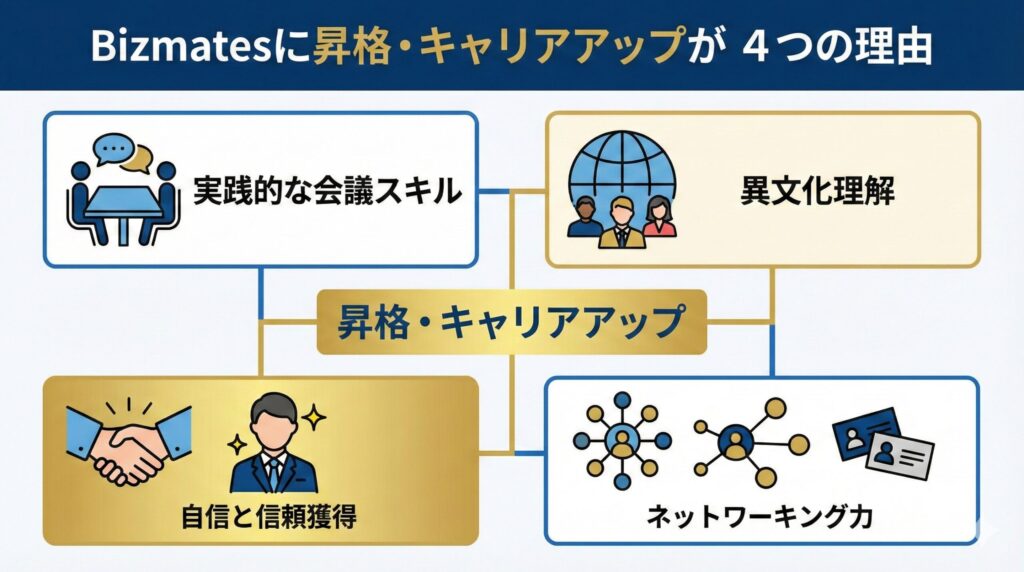 Bizmatesに昇格・キャリアアップが 4つの理由

実践的な会議スキル

異文化理解

昇格・キャリアアップ

自信と信頼獲得

ネットワーキング力